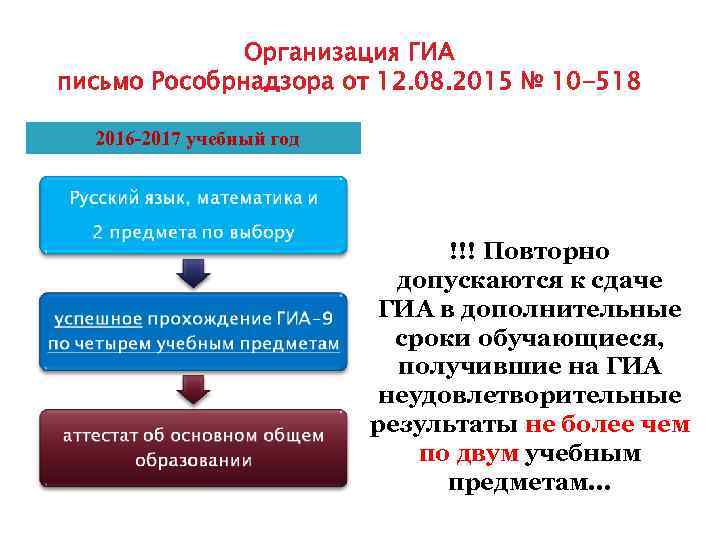 Организация ГИА
письмо Рособрнадзора от 12.08.2015 № 10-518

2016-2017 учебный год

Русский язык, математика и 2 предмета по выбору

успешное прохождение ГИА-9 по четырем учебным предметам

аттестат об основном общем образовании

!!! Повторно допускаются к сдаче ГИА в дополнительные сроки обучающиеся, получившие на ГИА неудовлетворительные результаты не более чем по двум учебным предметам...